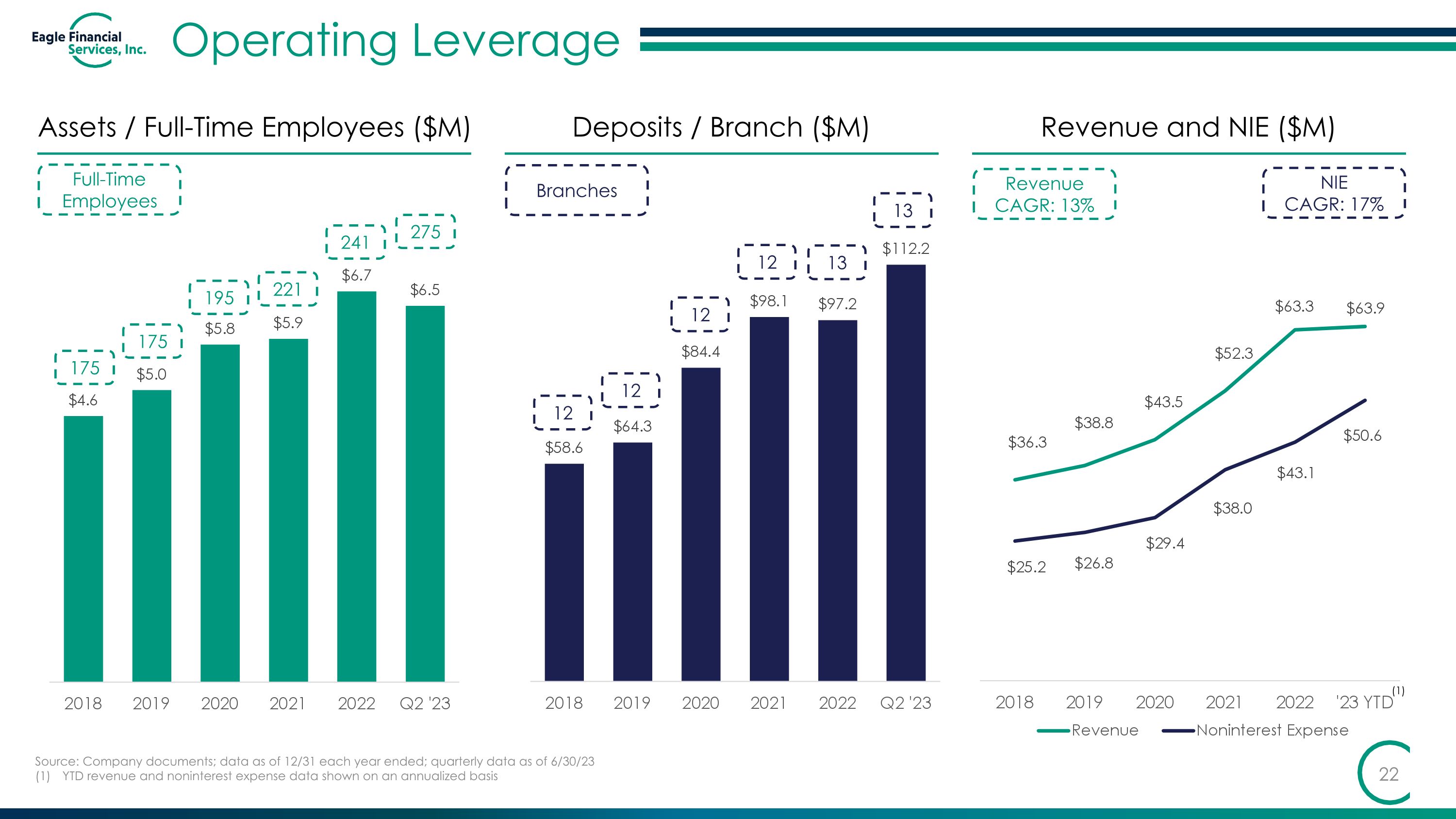 Eagle Financial Services, Inc.

Operating Leverage

Assets / Full-Time Employees ($M)

Full-Time Employees

175
$4.6
175
$5.0
195
$5.8
221
$5.9
241
$6.7
275
$6.5

2018 2019 2020 2021 2022 Q2 '23

Deposits / Branch ($M)

Branches

12
$58.6
12
$64.3
12
$84.4
12
$98.1
13
$97.2
13
$112.2

2018 2019 2020 2021 2022 Q2 '23

Revenue and NIE ($M)

Revenue CAGR: 13%

NIE CAGR: 17%

$36.3 $38.8 $43.5 $52.3 $63.3 $63.9

$25.2 $26.8 $29.4 $38.0 $43.1 $50.6

2018 2019 2020 2021 2022 '23 YTD$^{(1)}$

Revenue Noninterest Expense

Source: Company documents; data as of 12/31 each year ended; quarterly data as of 6/30/23
(1) YTD revenue and noninterest expense data shown on an annualized basis

22